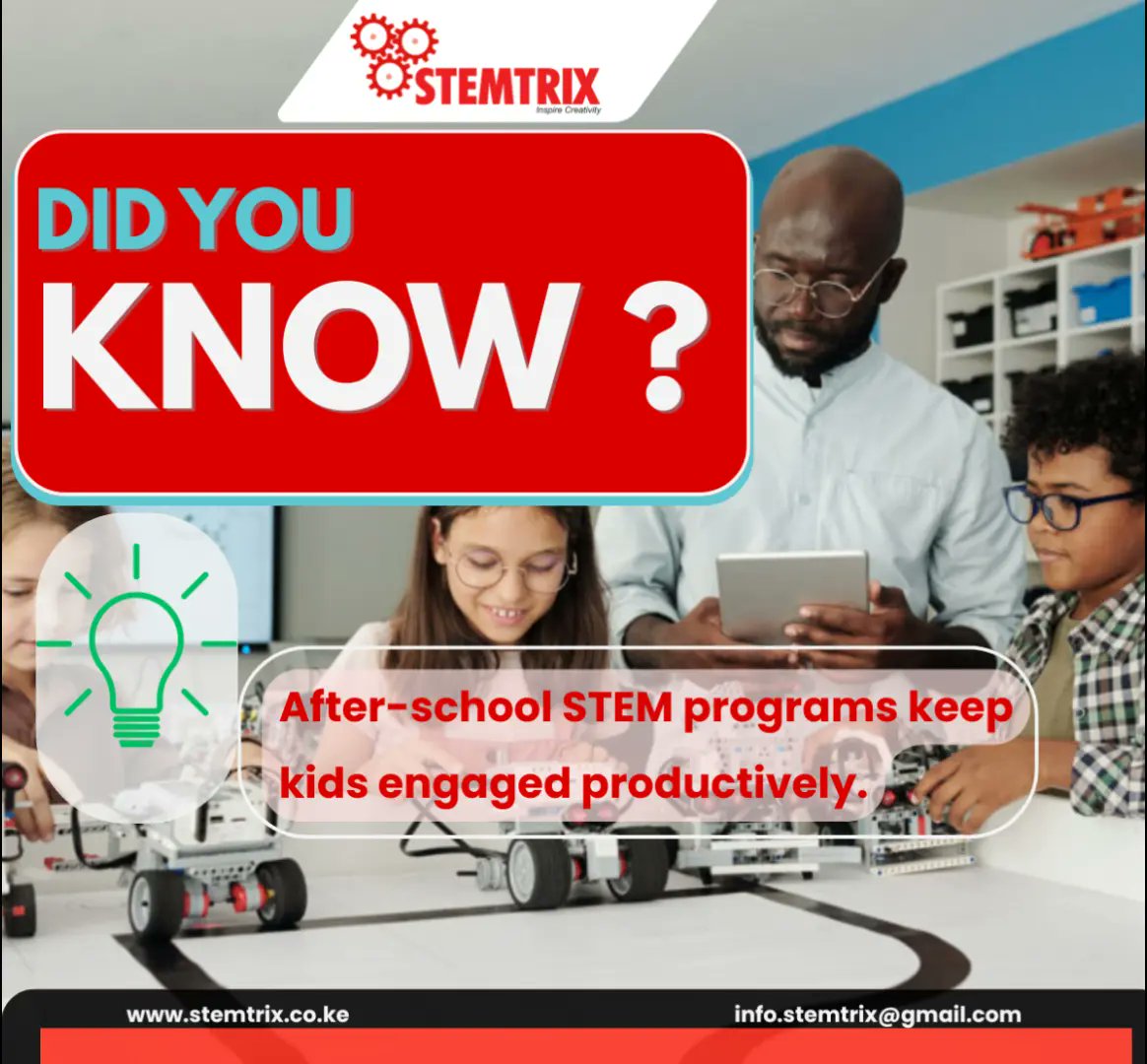 STEMTRIX
Inspire Creativity

DID YOU
KNOW ?

After-school STEM programs keep kids engaged productively.

www.stemtrix.co.ke
info.stemtrix@gmail.com